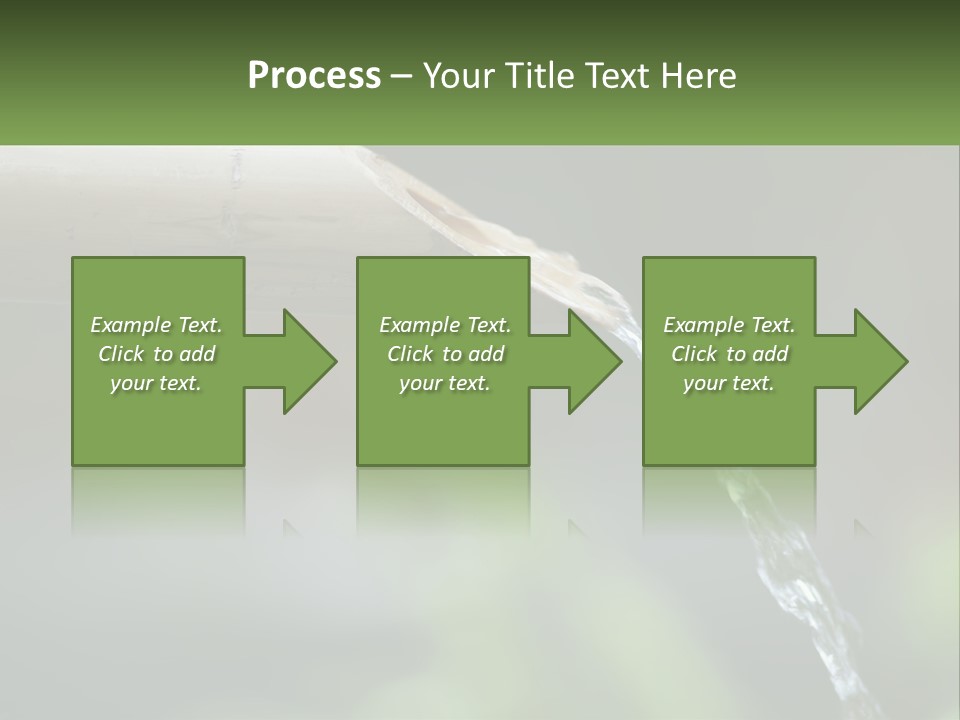 Process – Your Title Text Here

Example Text. Click to add your text.

Example Text. Click to add your text.

Example Text. Click to add your text.